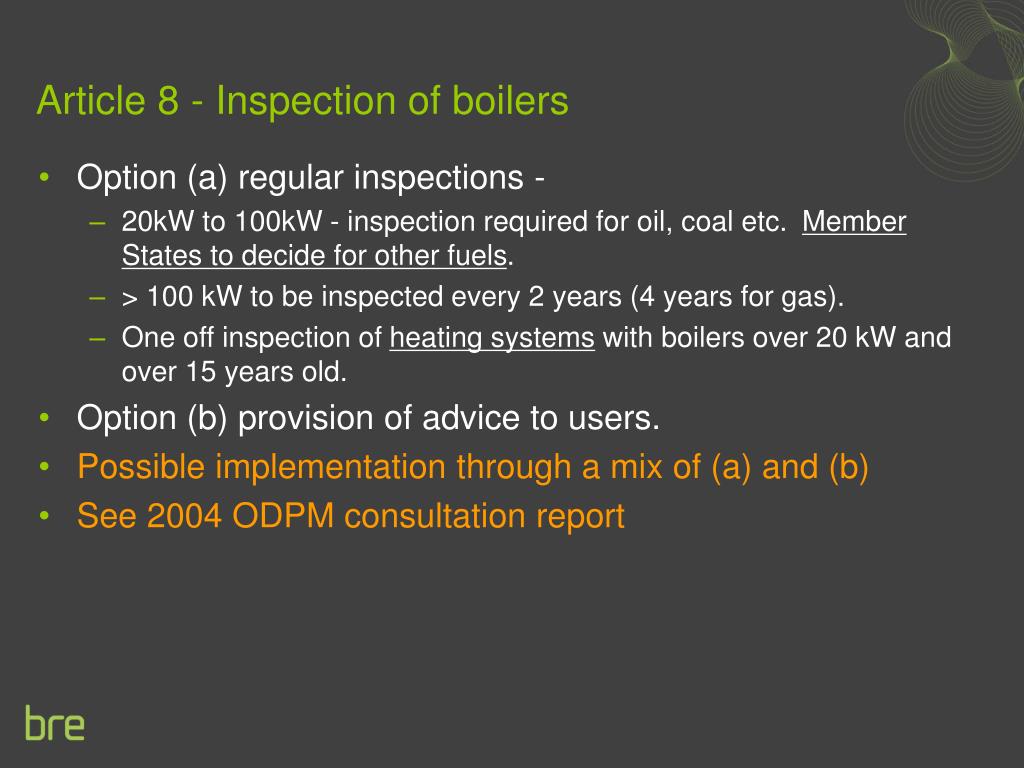 Article 8 - Inspection of boilers

• Option (a) regular inspections -
  – 20kW to 100kW - inspection required for oil, coal etc. Member States to decide for other fuels.
  – > 100 kW to be inspected every 2 years (4 years for gas).
  – One off inspection of heating systems with boilers over 20 kW and over 15 years old.
• Option (b) provision of advice to users.
• Possible implementation through a mix of (a) and (b)
• See 2004 ODPM consultation report

bre